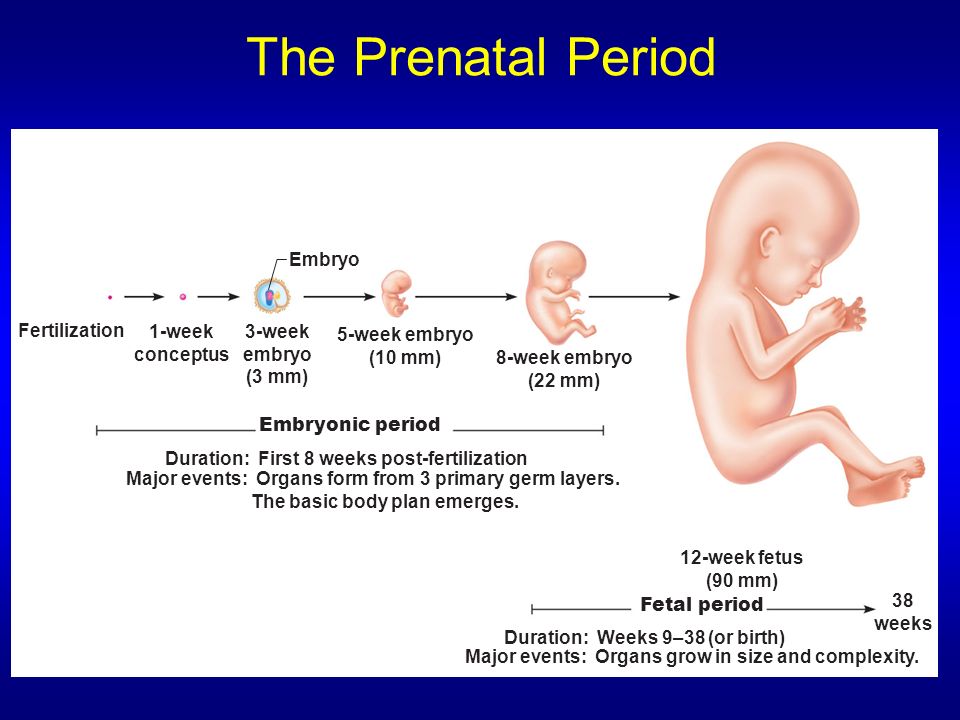 The Prenatal Period

Embryo

Fertilization

1-week conceptus

3-week embryo (3 mm)

5-week embryo (10 mm)

8-week embryo (22 mm)

Embryonic period

Duration: First 8 weeks post-fertilization
Major events: Organs form from 3 primary germ layers. The basic body plan emerges.

12-week fetus (90 mm)

Fetal period

38 weeks

Duration: Weeks 9–38 (or birth)
Major events: Organs grow in size and complexity.